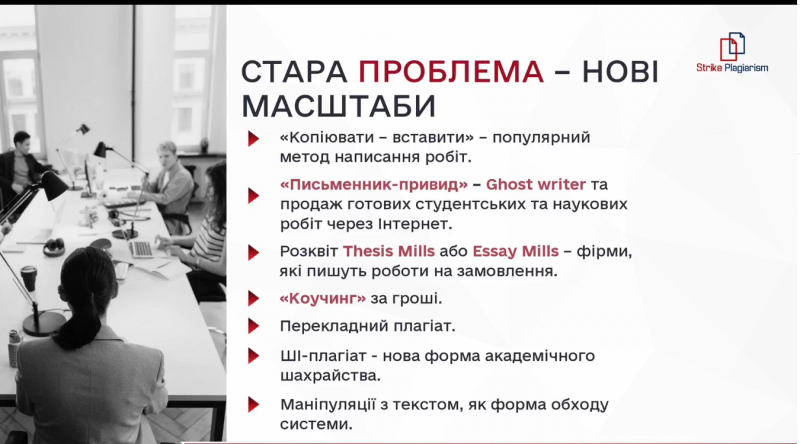 Strike Plagiarism

СТАРА ПРОБЛЕМА – НОВІ МАСШТАБИ

«Копіювати – вставити» – популярний метод написання робіт.

«Письменник-привид» – Ghost writer та продаж готових студентських та наукових робіт через Інтернет.

Розквіт Thesis Mills або Essay Mills – фірми, які пишуть роботи на замовлення.

«Коучинг» за гроші.

Перекладний плагіат.

ШІ-плагіат - нова форма академічного шахрайства.

Маніпуляції з текстом, як форма обходу системи.